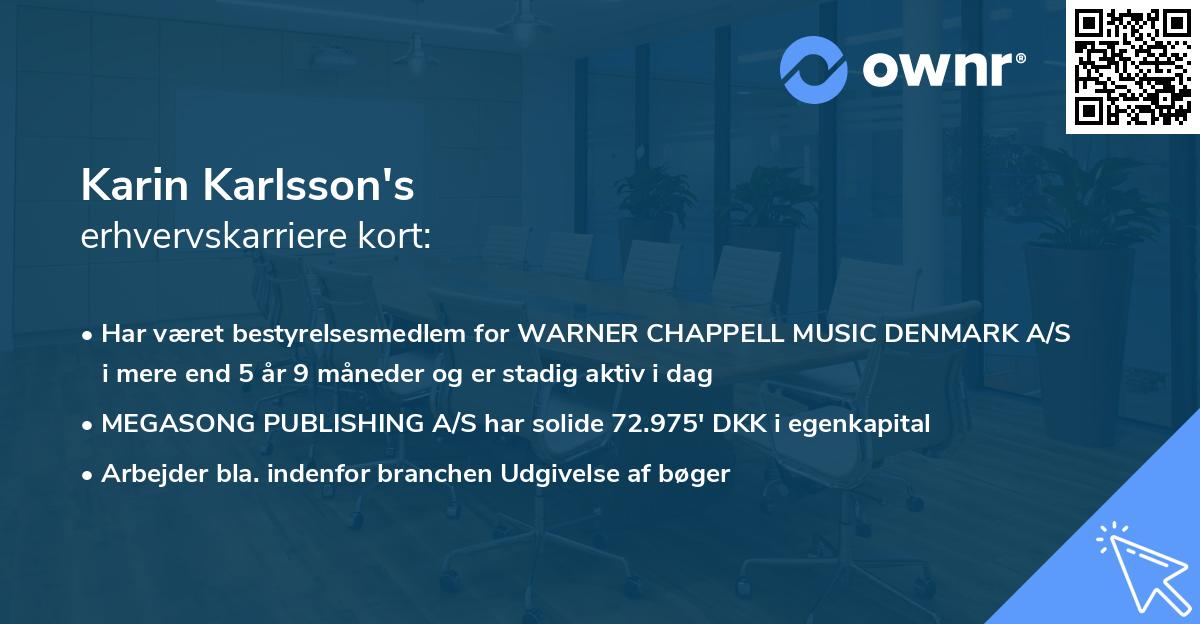 ownr®

Karin Karlsson's
erhvervskarriere kort:

• Har været bestyrelsesmedlem for WARNER CHAPPELL MUSIC DENMARK A/S i mere end 5 år 9 måneder og er stadig aktiv i dag
• MEGASONG PUBLISHING A/S har solide 72.975' DKK i egenkapital
• Arbejder bla. indenfor branchen Udgivelse af bøger